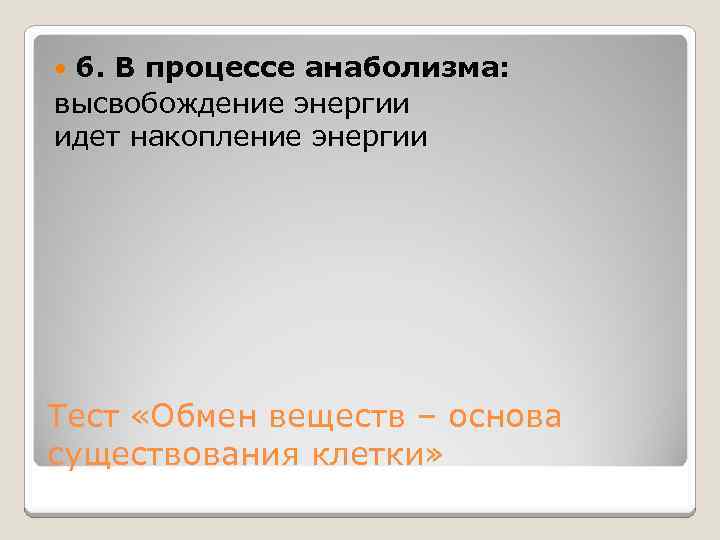 6. В процессе анаболизма:
высвобождение энергии
идет накопление энергии

Тест «Обмен веществ – основа существования клетки»